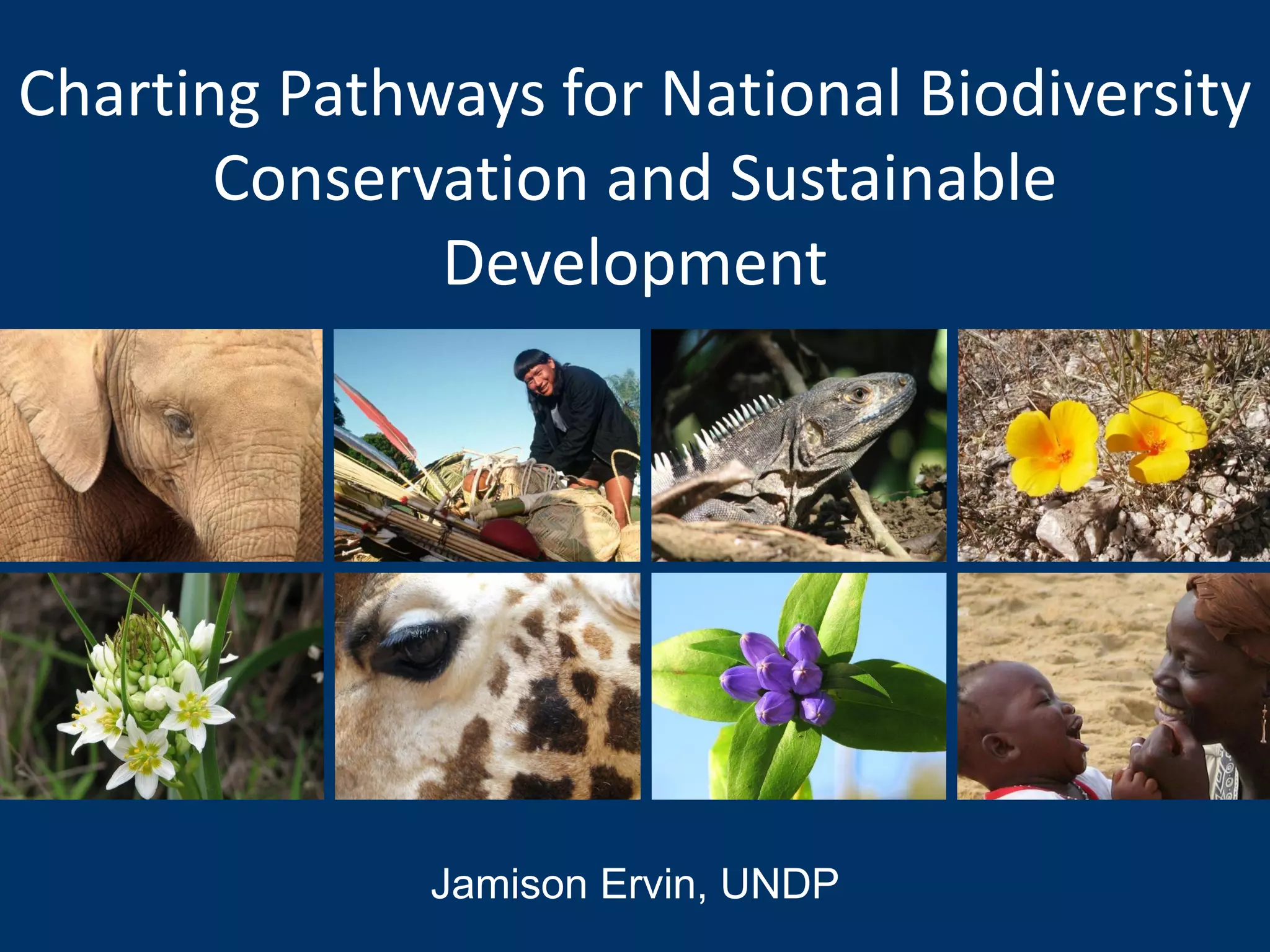 Charting Pathways for National Biodiversity Conservation and Sustainable Development

Jamison Ervin, UNDP